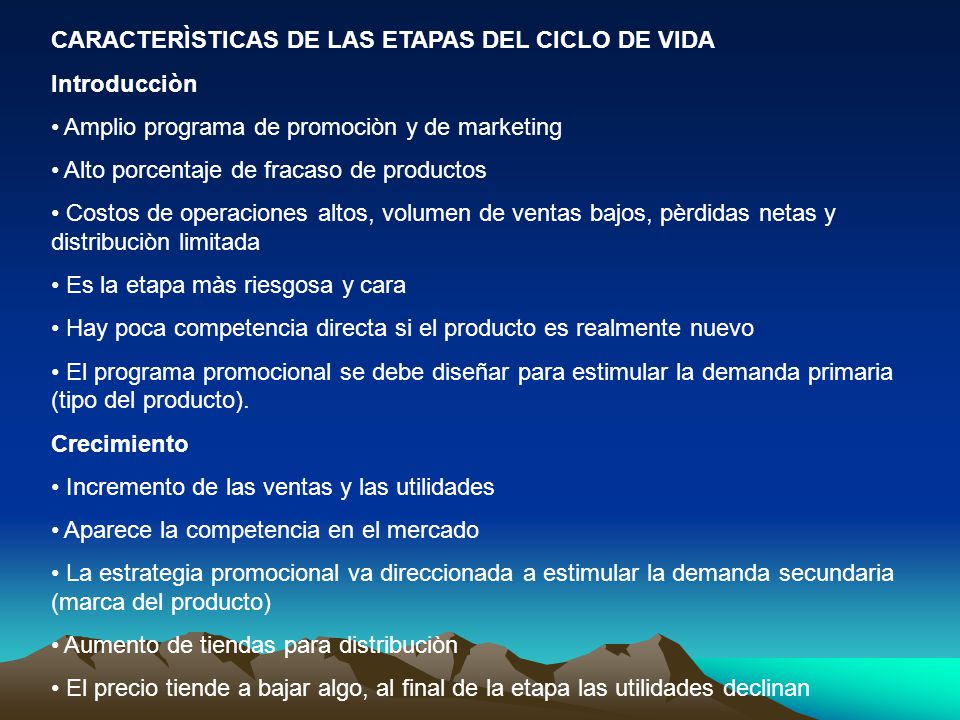 CARACTERÌSTICAS DE LAS ETAPAS DEL CICLO DE VIDA

Introducciòn

• Amplio programa de promociòn y de marketing

• Alto porcentaje de fracaso de productos

• Costos de operaciones altos, volumen de ventas bajos, pèrdidas netas y distribuciòn limitada

• Es la etapa màs riesgosa y cara

• Hay poca competencia directa si el producto es realmente nuevo

• El programa promocional se debe diseñar para estimular la demanda primaria (tipo del producto).

Crecimiento

• Incremento de las ventas y las utilidades

• Aparece la competencia en el mercado

• La estrategia promocional va direccionada a estimular la demanda secundaria (marca del producto)

• Aumento de tiendas para distribuciòn

• El precio tiende a bajar algo, al final de la etapa las utilidades declinan